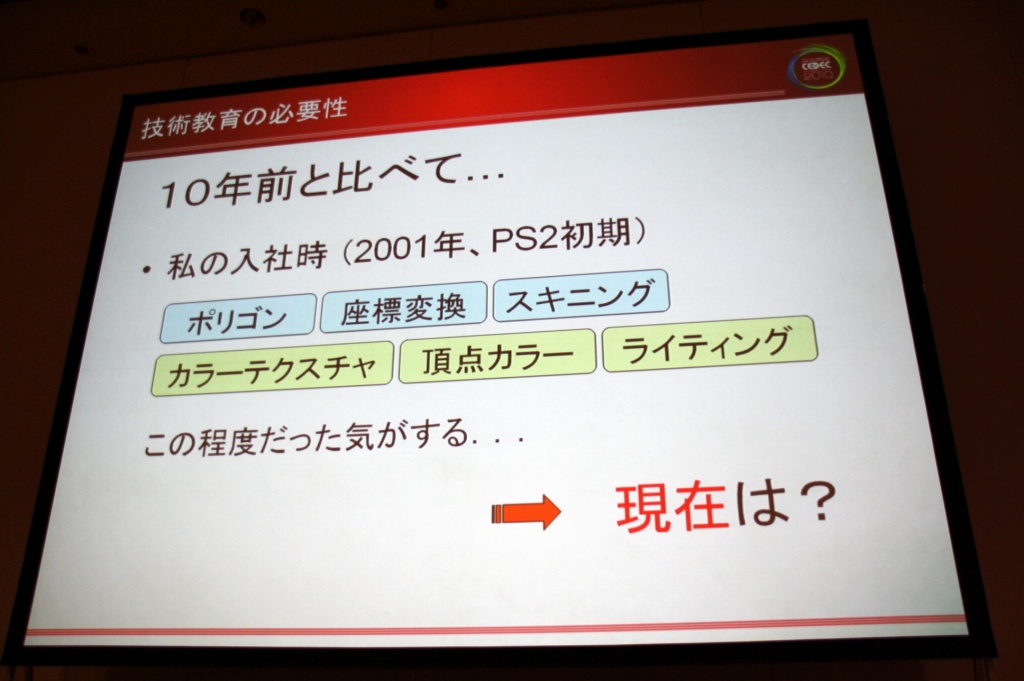 技術教育の必要性

CEDEC 2010

10年前と比べて…

• 私の入社時（2001年、PS2初期）

ポリゴン　座標変換　スキニング

カラーテクスチャ　頂点カラー　ライティング

この程度だった気がする. . .

現在は？